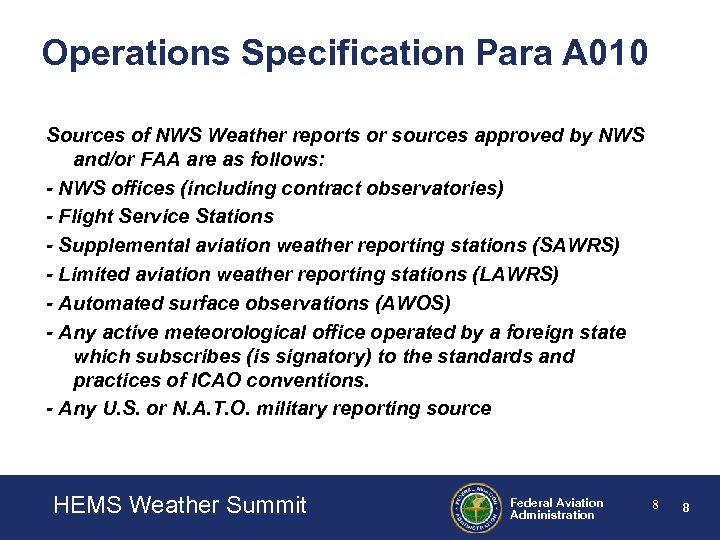 Operations Specification Para A010

Sources of NWS Weather reports or sources approved by NWS and/or FAA are as follows:

- NWS offices (including contract observatories)

- Flight Service Stations

- Supplemental aviation weather reporting stations (SAWRS)

- Limited aviation weather reporting stations (LAWRS)

- Automated surface observations (AWOS)

- Any active meteorological office operated by a foreign state which subscribes (is signatory) to the standards and practices of ICAO conventions.

- Any U.S. or N.A.T.O. military reporting source

HEMS Weather Summit

FEDERAL AVIATION ADMINISTRATION

Federal Aviation Administration

8

8